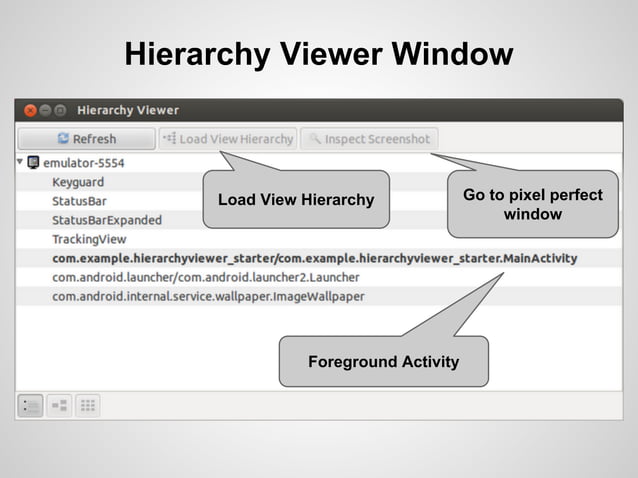 Hierarchy Viewer Window

Hierarchy Viewer

Refresh
Load View Hierarchy
Inspect Screenshot

emulator-5554
Keyguard
StatusBar
StatusBarExpanded
TrackingView
com.example.hierarchyviewer_starter/com.example.hierarchyviewer_starter.MainActivity
com.android.launcher/com.android.launcher2.Launcher
com.android.internal.service.wallpaper.ImageWallpaper

Load View Hierarchy

Go to pixel perfect window

Foreground Activity